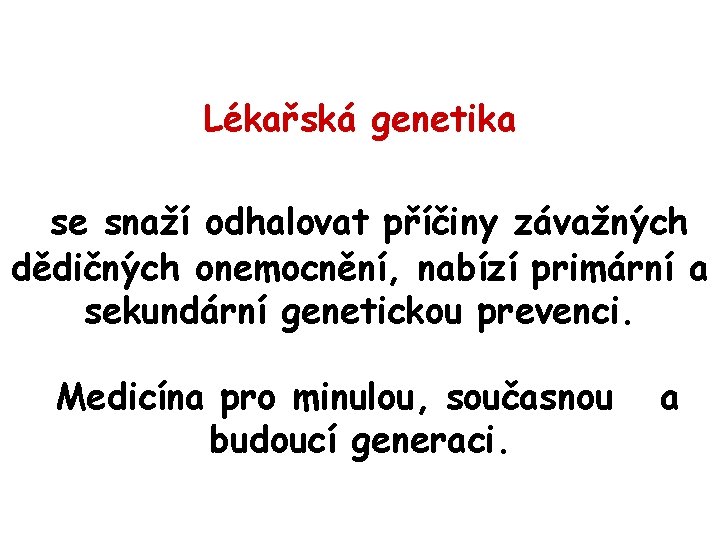 Lékařská genetika

se snaží odhalovat příčiny závažných dědičných onemocnění, nabízí primární a sekundární genetickou prevenci.

Medicína pro minulou, současnou a budoucí generaci.